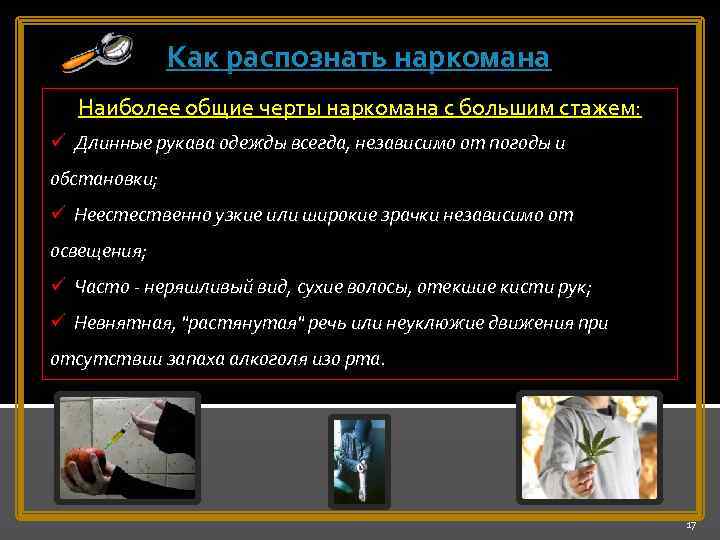 Как распознать наркомана

Наиболее общие черты наркомана с большим стажем:

✓ Длинные рукава одежды всегда, независимо от погоды и обстановки;

✓ Неестественно узкие или широкие зрачки независимо от освещения;

✓ Часто - неряшливый вид, сухие волосы, отекшие кисти рук;

✓ Невнятная, "растянутая" речь или неуклюжие движения при отсутствии запаха алкоголя изо рта.

17